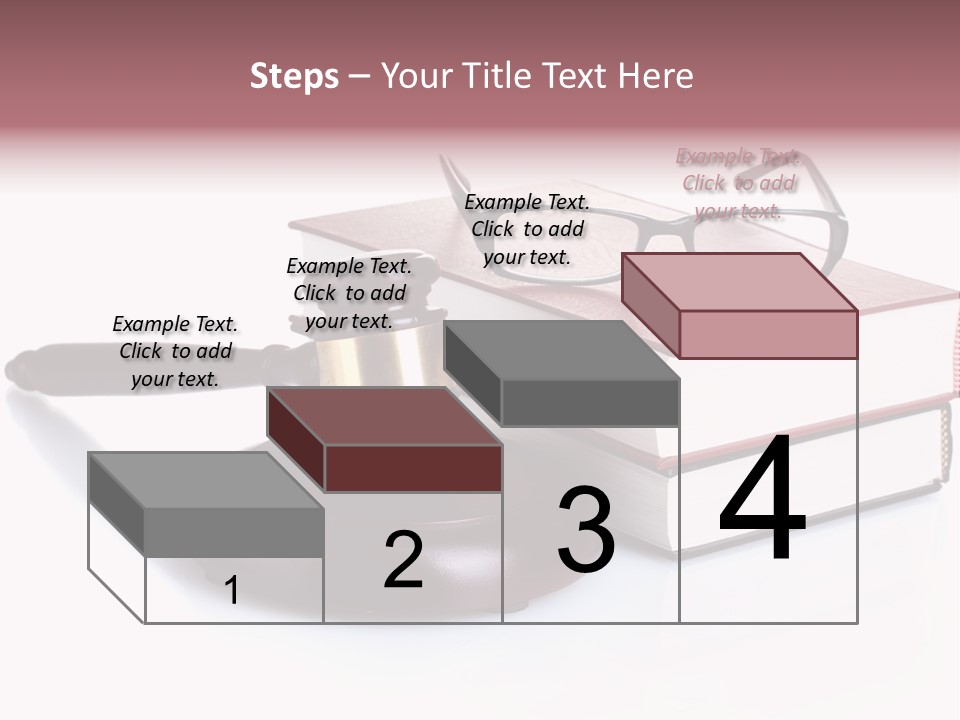 Steps – Your Title Text Here

Example Text. Click to add your text.

Example Text. Click to add your text.

Example Text. Click to add your text.

Example Text. Click to add your text.

1

2

3

4